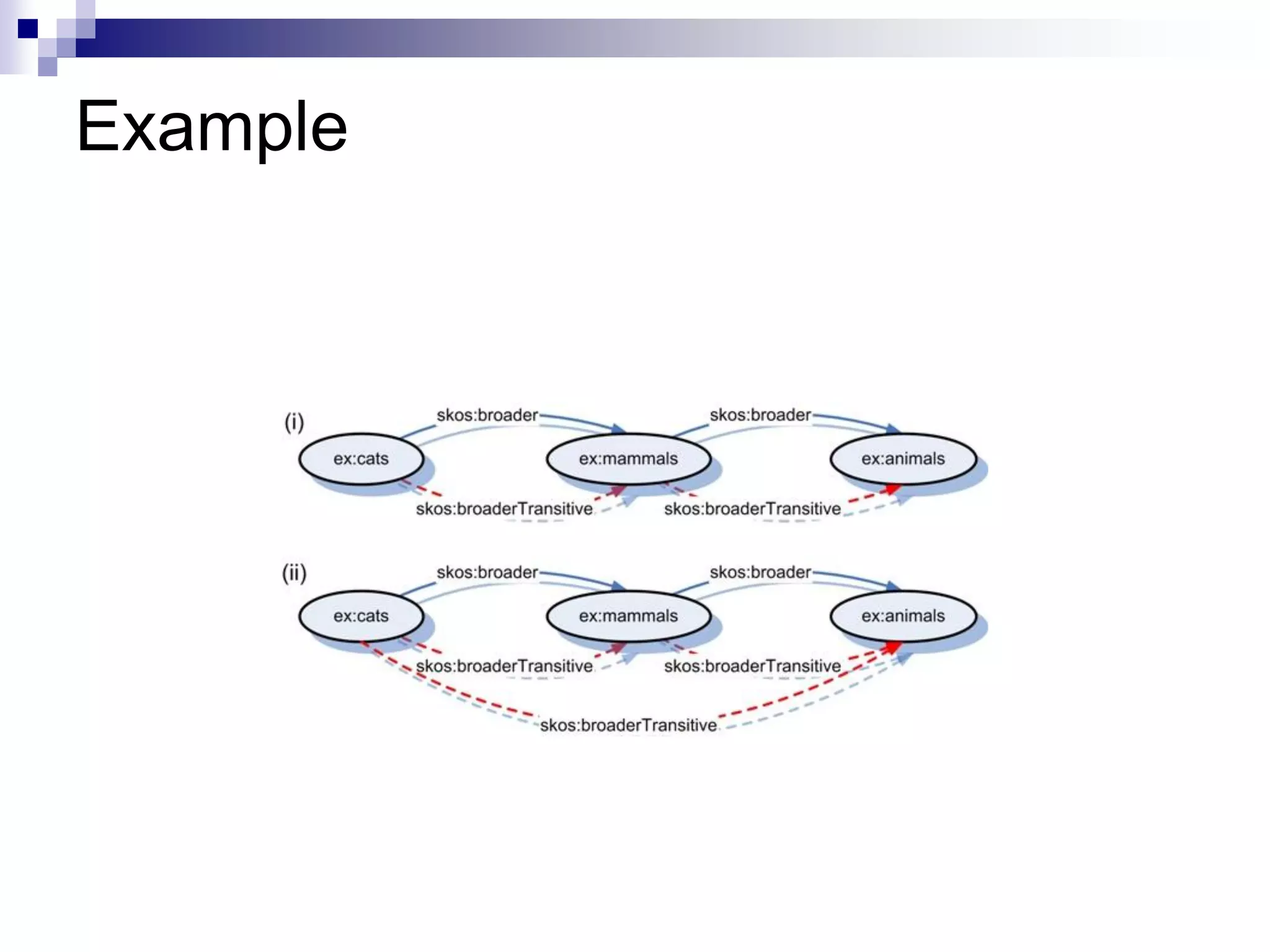 Example

(i)

skos:broader

skos:broader

ex:cats

ex:mammals

ex:animals

skos:broaderTransitive

skos:broaderTransitive

(ii)

skos:broader

skos:broader

ex:cats

ex:mammals

ex:animals

skos:broaderTransitive

skos:broaderTransitive

skos:broaderTransitive